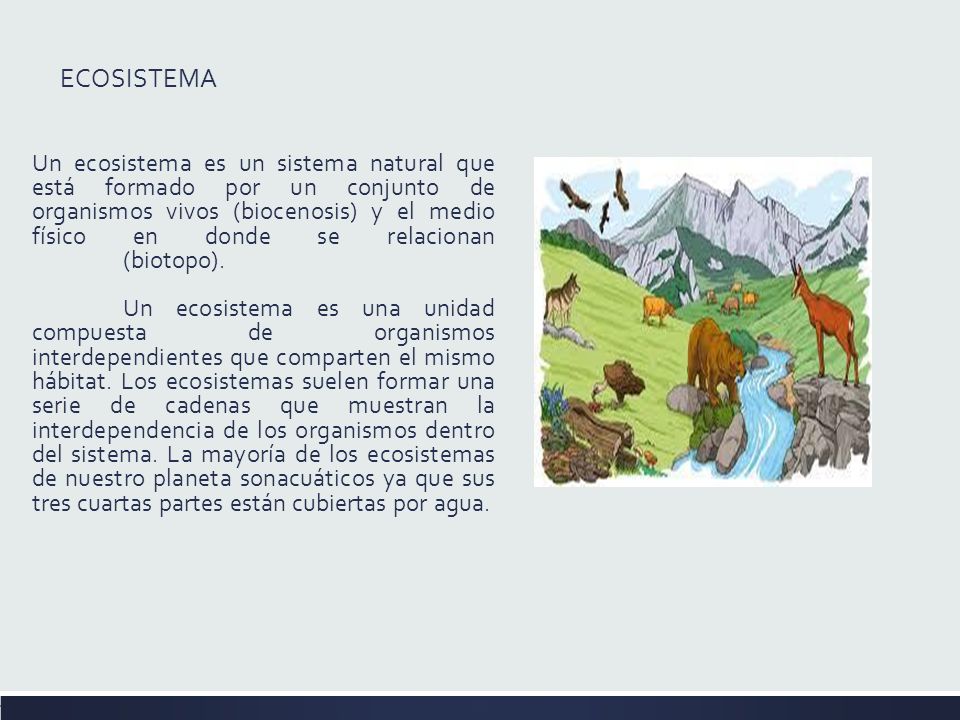 ECOSISTEMA

Un ecosistema es un sistema natural que está formado por un conjunto de organismos vivos (biocenosis) y el medio físico en donde se relacionan (biotopo).

Un ecosistema es una unidad compuesta de organismos interdependientes que comparten el mismo hábitat. Los ecosistemas suelen formar una serie de cadenas que muestran la interdependencia de los organismos dentro del sistema. La mayoría de los ecosistemas de nuestro planeta sonacuáticos ya que sus tres cuartas partes están cubiertas por agua.